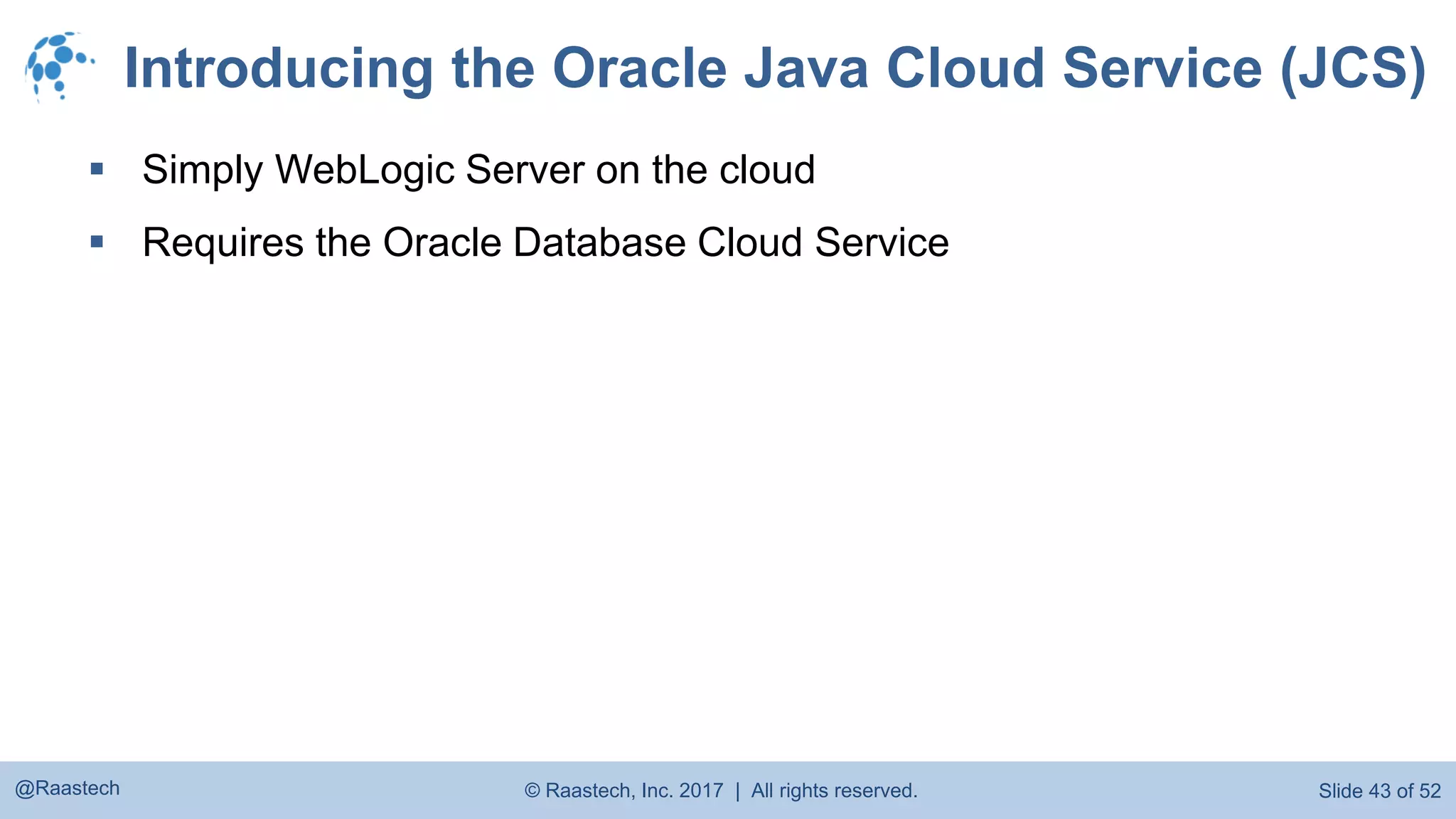 Introducing the Oracle Java Cloud Service (JCS)

▪ Simply WebLogic Server on the cloud

▪ Requires the Oracle Database Cloud Service

@Raastech

© Raastech, Inc. 2017 | All rights reserved.

Slide 43 of 52